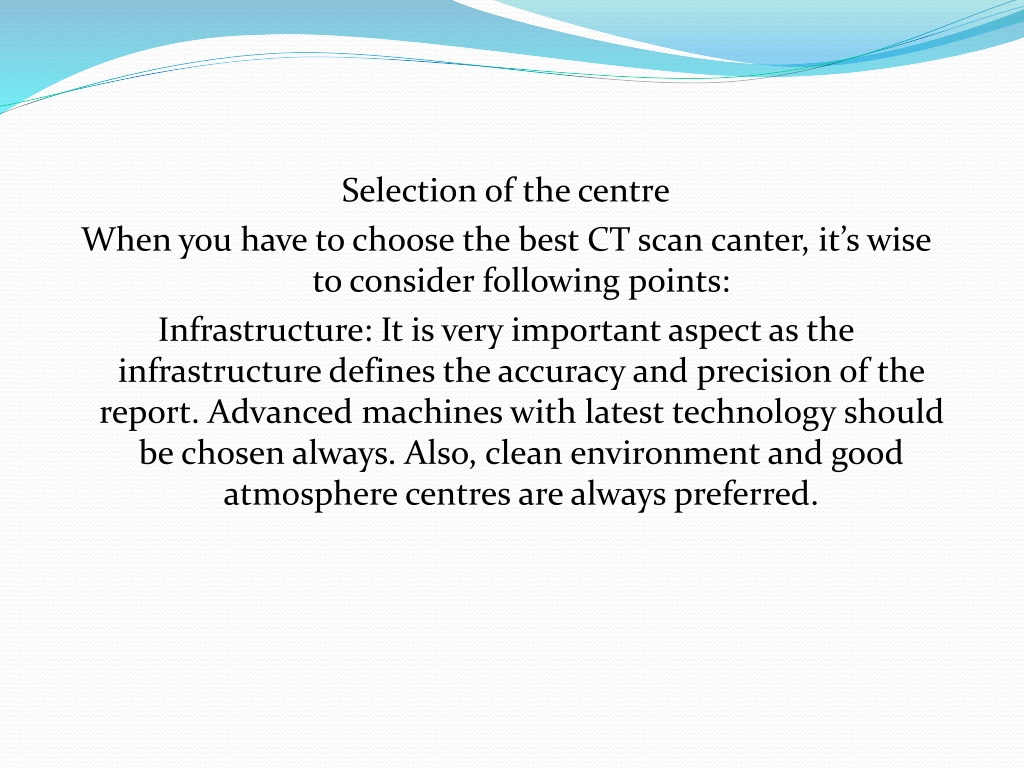 Selection of the centre

When you have to choose the best CT scan canter, it’s wise to consider following points:

Infrastructure: It is very important aspect as the infrastructure defines the accuracy and precision of the report. Advanced machines with latest technology should be chosen always. Also, clean environment and good atmosphere centres are always preferred.